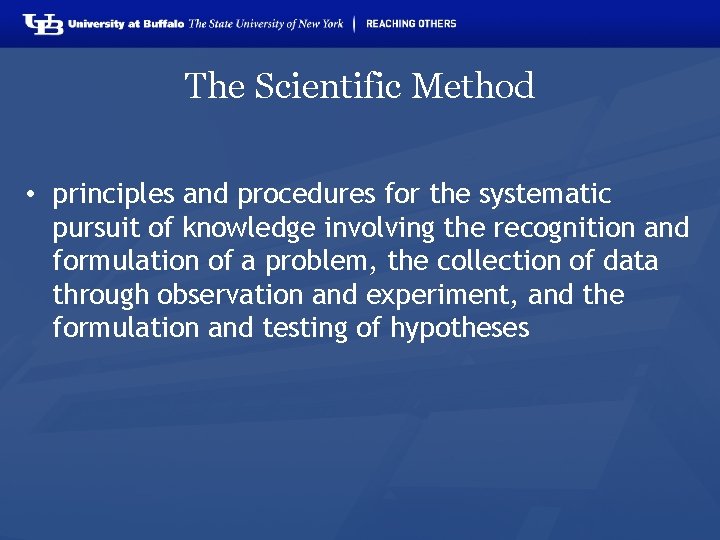 UB University at Buffalo The State University of New York | REACHING OTHERS

The Scientific Method

• principles and procedures for the systematic pursuit of knowledge involving the recognition and formulation of a problem, the collection of data through observation and experiment, and the formulation and testing of hypotheses